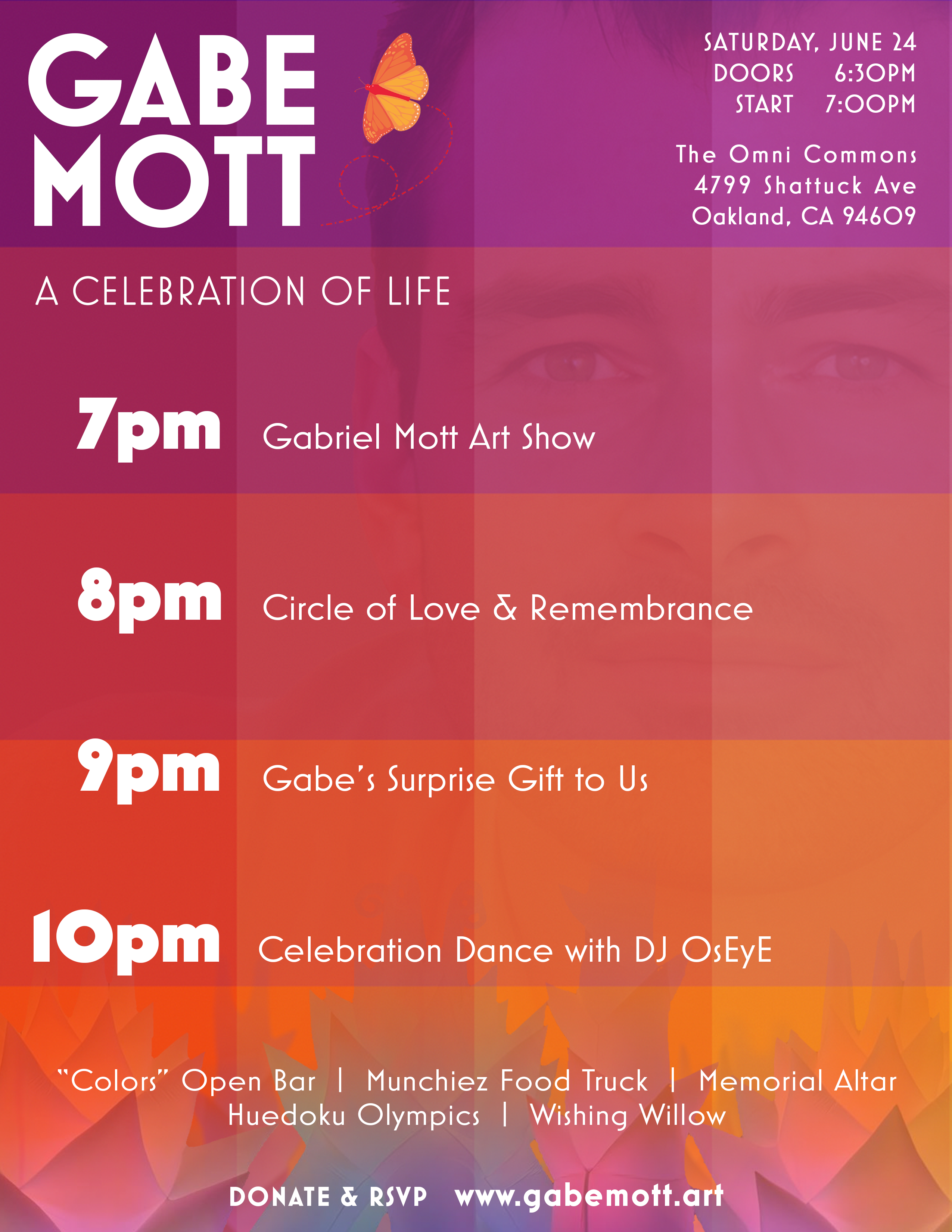 GABE MOTT

SATURDAY, JUNE 24
DOORS 6:30PM
START 7:00PM

The Omni Commons
4799 Shattuck Ave
Oakland, CA 94609

A CELEBRATION OF LIFE

7pm Gabriel Mott Art Show

8pm Circle of Love & Remembrance

9pm Gabe's Surprise Gift to Us

10pm Celebration Dance with DJ OsEyE

"Colors" Open Bar | Munchiez Food Truck | Memorial Altar
Huedoku Olympics | Wishing Willow

DONATE & RSVP www.gabemott.art